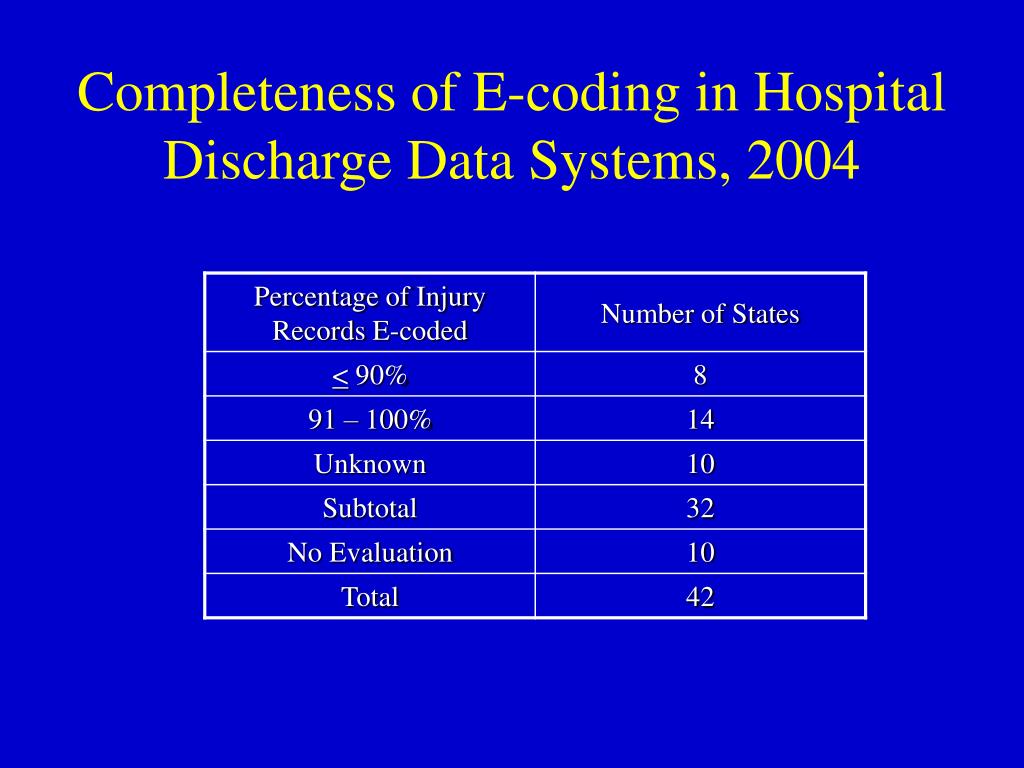 Completeness of E-coding in Hospital Discharge Data Systems, 2004

| Percentage of Injury Records E-coded | Number of States |
|---|---|
| $\leq$ 90% | 8 |
| 91 – 100% | 14 |
| Unknown | 10 |
| Subtotal | 32 |
| No Evaluation | 10 |
| Total | 42 |